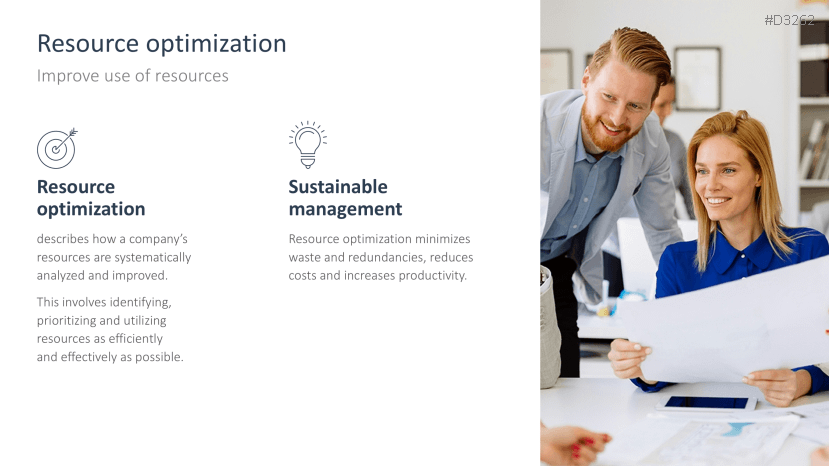 Resource optimization

Improve use of resources

Resource optimization

describes how a company's resources are systematically analyzed and improved.

This involves identifying, prioritizing and utilizing resources as efficiently and effectively as possible.

Sustainable management

Resource optimization minimizes waste and redundancies, reduces costs and increases productivity.

#D3262